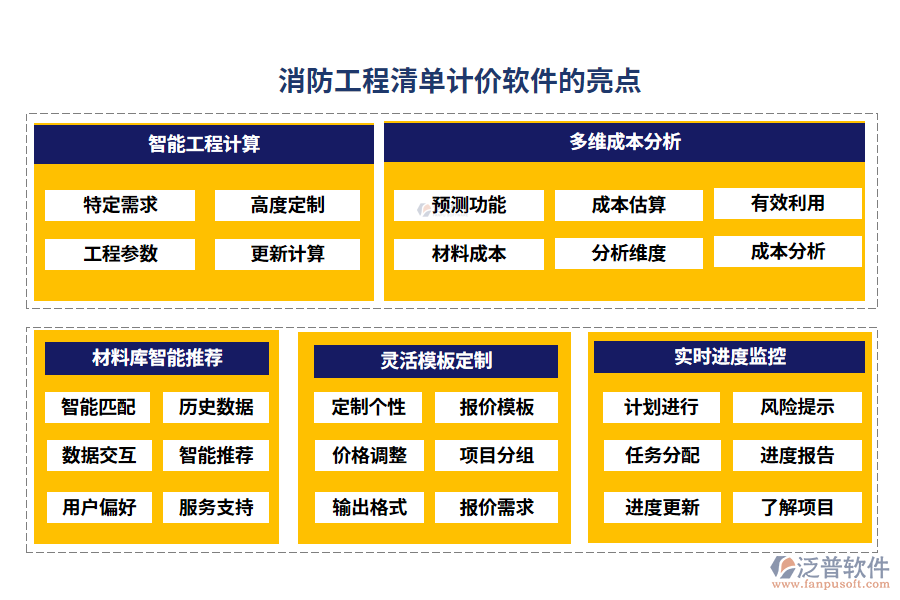 消防工程清单计价软件的亮点

智能工程计算

特定需求
高度定制
工程参数
更新计算

多维成本分析

预测功能
成本估算
有效利用
材料成本
分析维度
成本分析

材料库智能推荐

智能匹配
历史数据
数据交互
智能推荐
用户偏好
服务支持

灵活模板定制

定制个性
报价模板
价格调整
项目分组
输出格式
报价需求

实时进度监控

计划进行
风险提示
任务分配
进度报告
进度更新
了解项目

泛普软件
www.fanpusoft.com